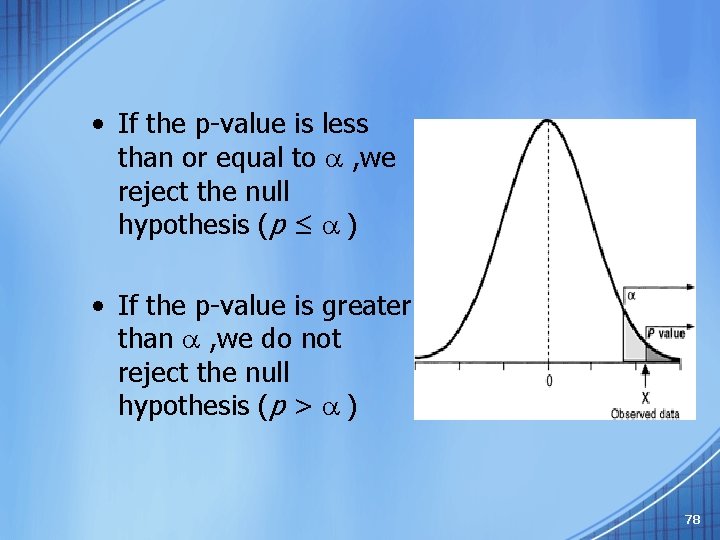 • If the p-value is less than or equal to $\alpha$ ,we reject the null hypothesis ($p \leq \alpha$ )

• If the p-value is greater than $\alpha$ ,we do not reject the null hypothesis ($p > \alpha$ )

$\alpha$

P value

0

X
Observed data

78